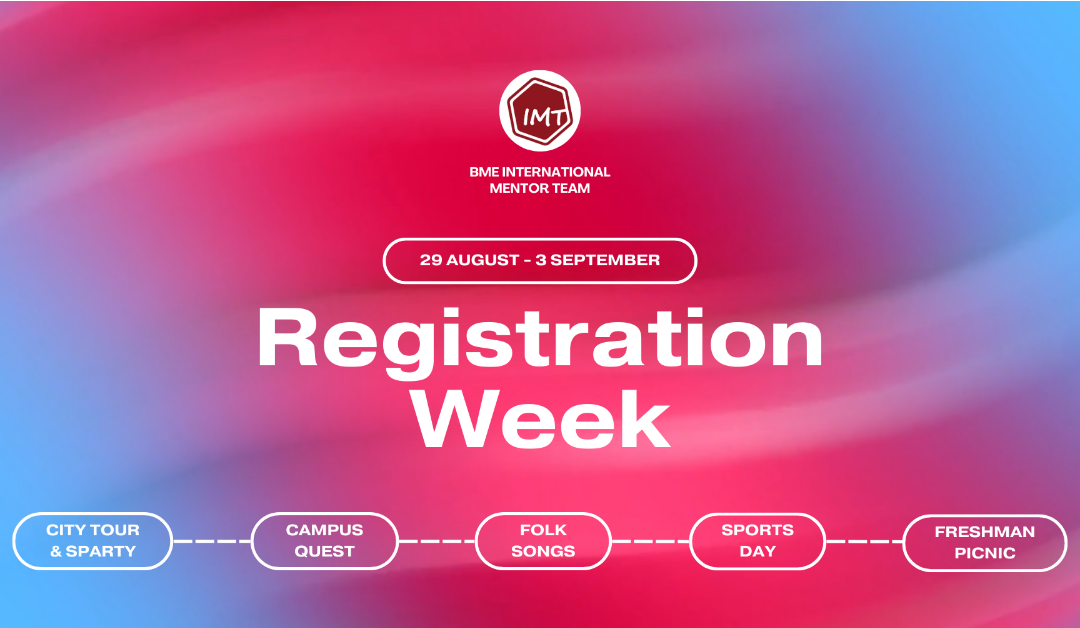 IMT

BME INTERNATIONAL MENTOR TEAM

29 AUGUST - 3 SEPTEMBER

Registration Week

CITY TOUR & SPARTY

CAMPUS QUEST

FOLK SONGS

SPORTS DAY

FRESHMAN PICNIC